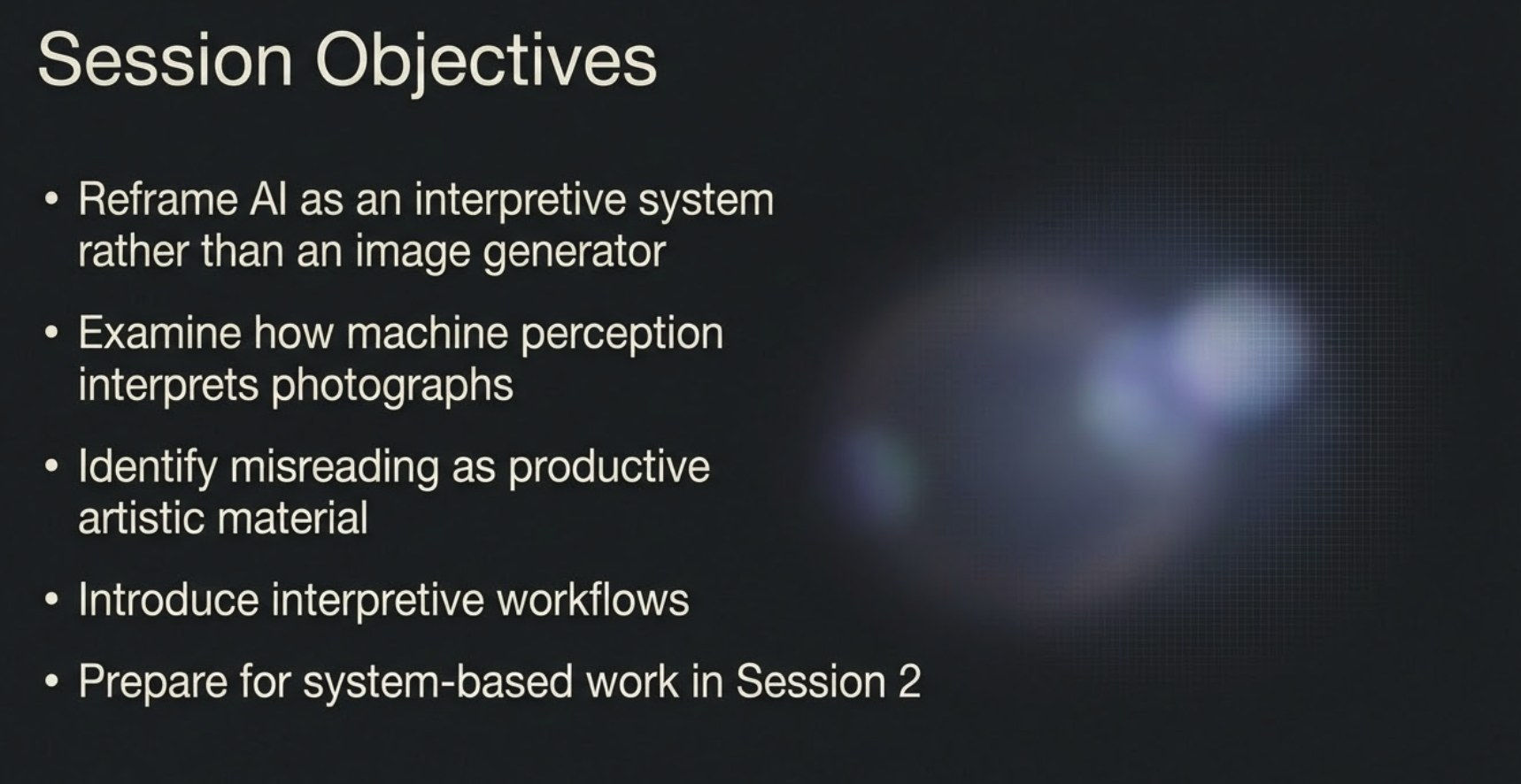 Session Objectives

• Reframe AI as an interpretive system rather than an image generator

• Examine how machine perception interprets photographs

• Identify misreading as productive artistic material

• Introduce interpretive workflows

• Prepare for system-based work in Session 2